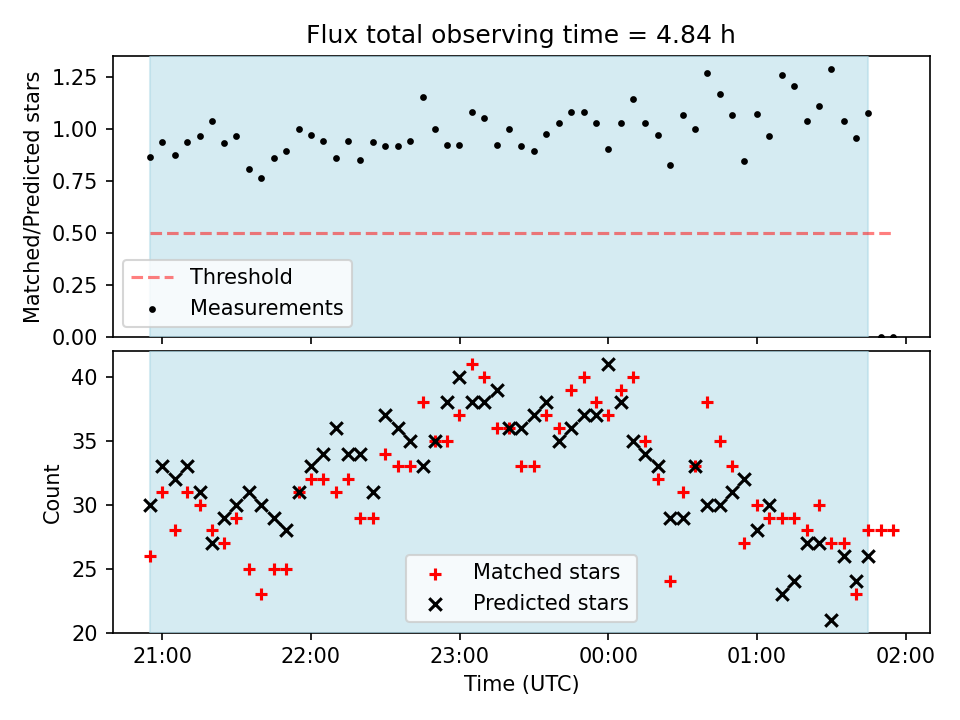 Flux total observing time = 4.84 h

Matched/Predicted stars

1.25
1.00
0.75
0.50
0.25
0.00

Threshold
Measurements

Count

40
35
30
25
20

Matched stars
Predicted stars

21:00
22:00
23:00
00:00
01:00
02:00

Time (UTC)